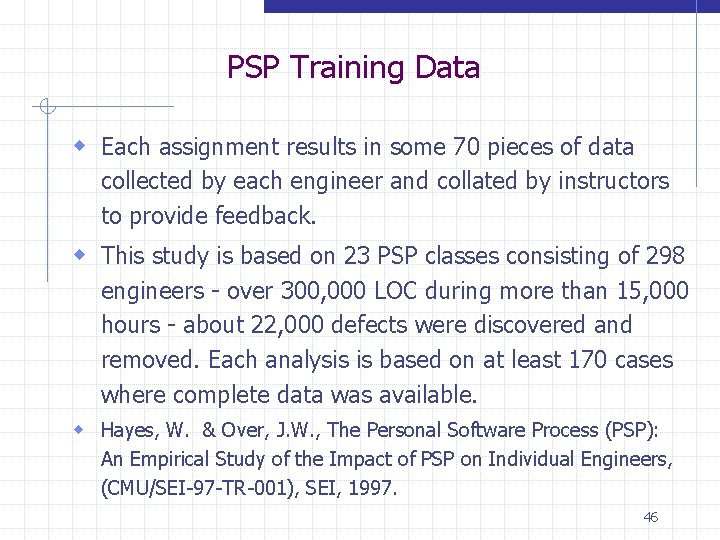 PSP Training Data

Each assignment results in some 70 pieces of data collected by each engineer and collated by instructors to provide feedback.

This study is based on 23 PSP classes consisting of 298 engineers - over 300,000 LOC during more than 15,000 hours - about 22,000 defects were discovered and removed. Each analysis is based on at least 170 cases where complete data was available.

Hayes, W. & Over, J.W., The Personal Software Process (PSP): An Empirical Study of the Impact of PSP on Individual Engineers, (CMU/SEI-97-TR-001), SEI, 1997.

46